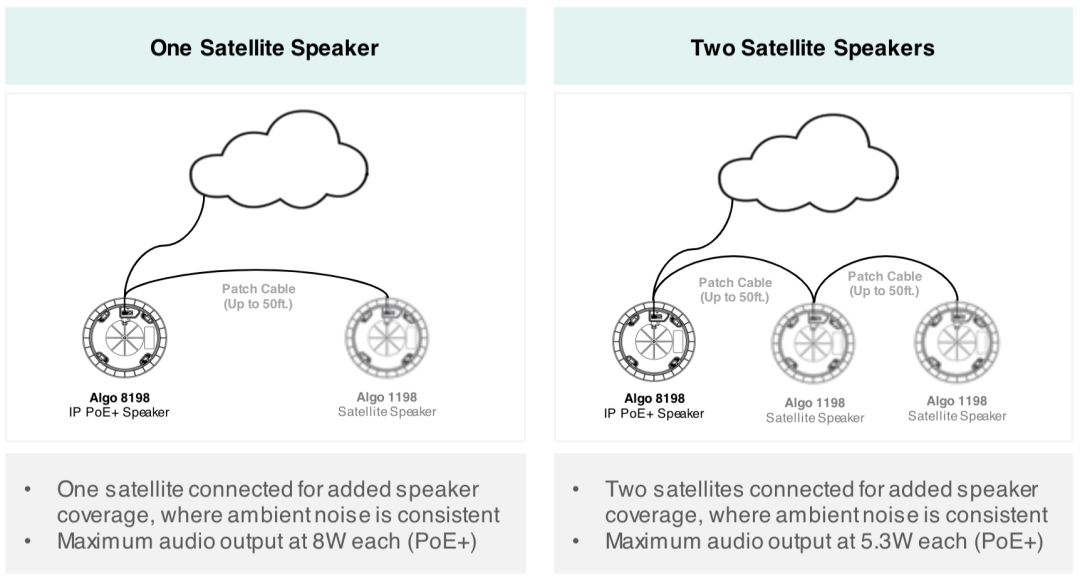 One Satellite Speaker

Patch Cable
(Up to 50ft.)

Algo 8198
IP PoE+ Speaker

Algo 1198
Satellite Speaker

• One satellite connected for added speaker coverage, where ambient noise is consistent
• Maximum audio output at 8W each (PoE+)

Two Satellite Speakers

Patch Cable
(Up to 50ft.)

Patch Cable
(Up to 50ft.)

Algo 8198
IP PoE+ Speaker

Algo 1198
Satellite Speaker

Algo 1198
Satellite Speaker

• Two satellites connected for added speaker coverage, where ambient noise is consistent
• Maximum audio output at 5.3W each (PoE+)